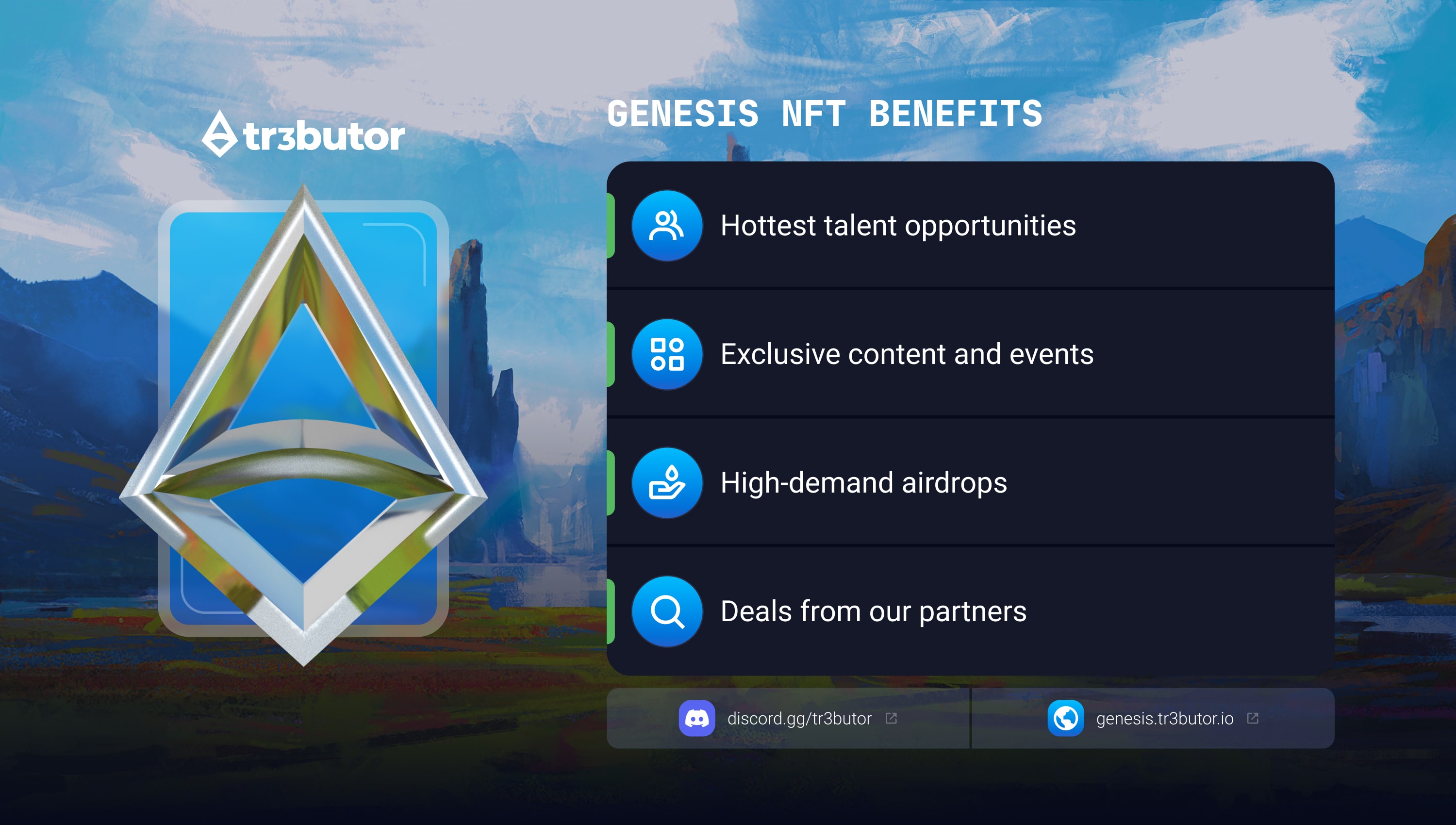 tr3butor

GENESIS NFT BENEFITS

Hottest talent opportunities

Exclusive content and events

High-demand airdrops

Deals from our partners

discord.gg/tr3butor

genesis.tr3butor.io